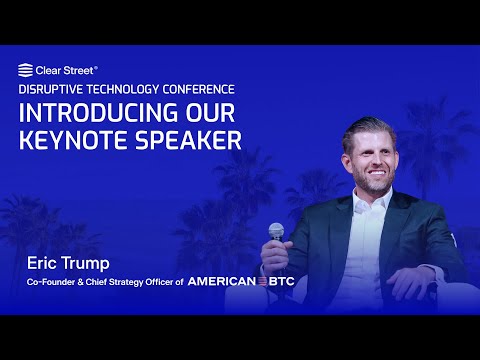 Clear Street®

DISRUPTIVE TECHNOLOGY CONFERENCE

INTRODUCING OUR KEYNOTE SPEAKER

Eric Trump

Co-Founder & Chief Strategy Officer of AMERICAN BTC